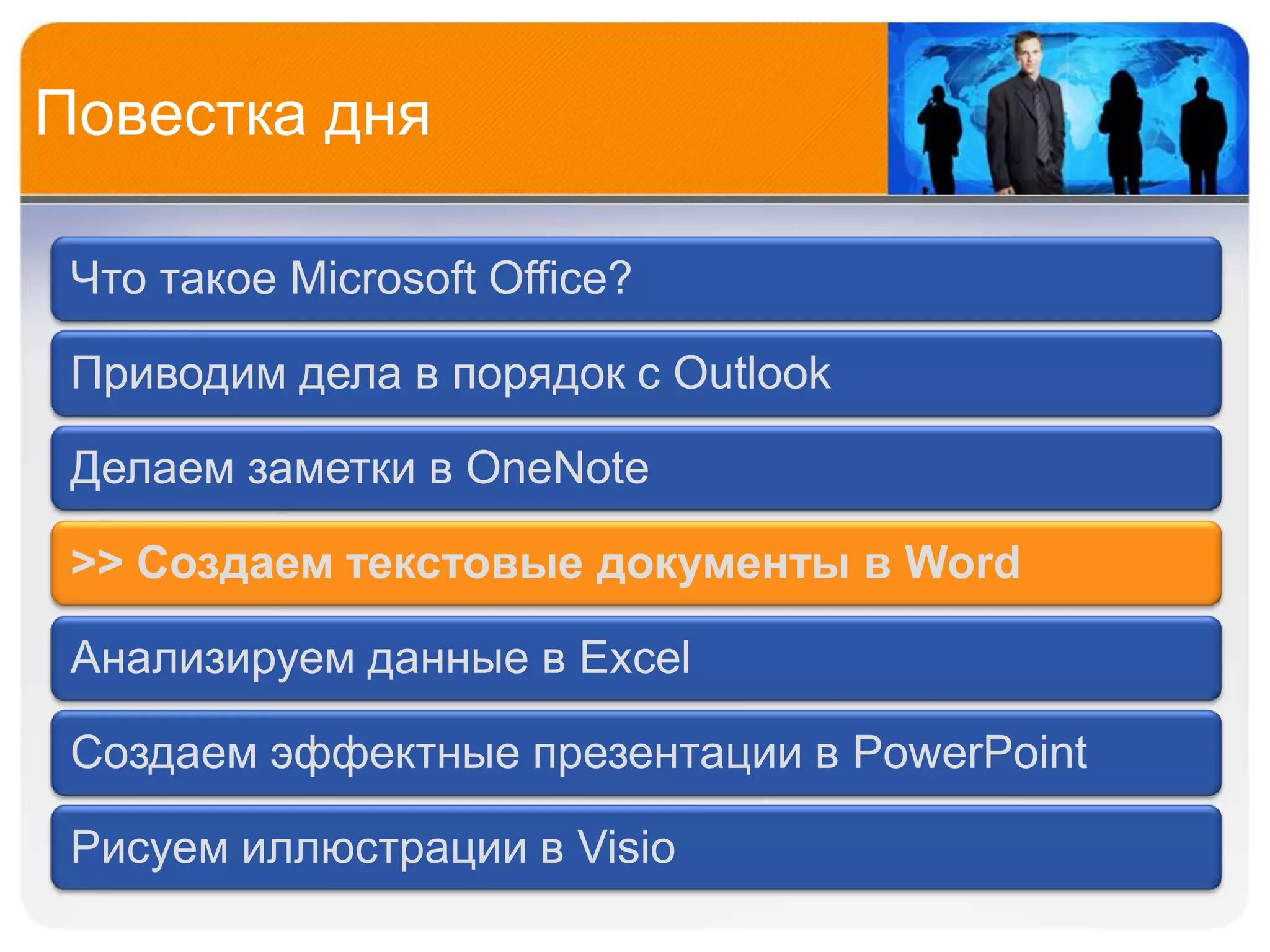 Повестка дня

Что такое Microsoft Office?

Приводим дела в порядок с Outlook

Делаем заметки в OneNote

>> Создаем текстовые документы в Word

Анализируем данные в Excel

Создаем эффектные презентации в PowerPoint

Рисуем иллюстрации в Visio